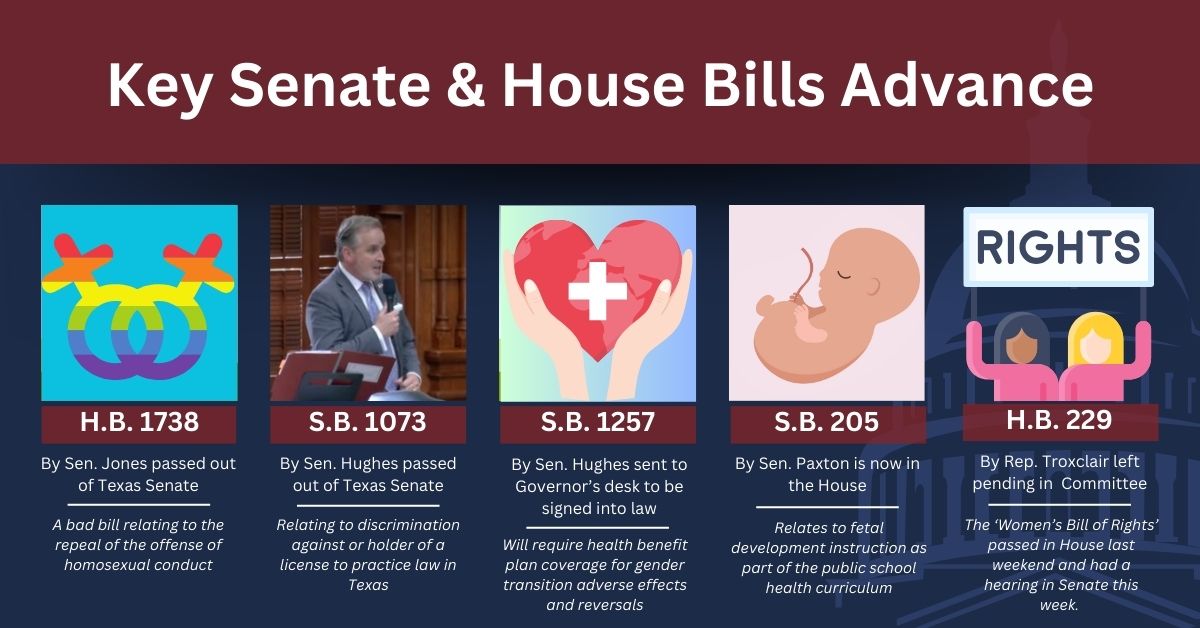 Key Senate & House Bills Advance

H.B. 1738

By Sen. Jones passed out of Texas Senate

A bad bill relating to the repeal of the offense of homosexual conduct

S.B. 1073

By Sen. Hughes passed out of Texas Senate

Relating to discrimination against or holder of a license to practice law in Texas

S.B. 1257

By Sen. Hughes sent to Governor's desk to be signed into law

Will require health benefit plan coverage for gender transition adverse effects and reversals

S.B. 205

By Sen. Paxton is now in the House

Relates to fetal development instruction as part of the public school health curriculum

RIGHTS

H.B. 229

By Rep. Troxclair left pending in Committee

The 'Women's Bill of Rights' passed in House last weekend and had a hearing in Senate this week.